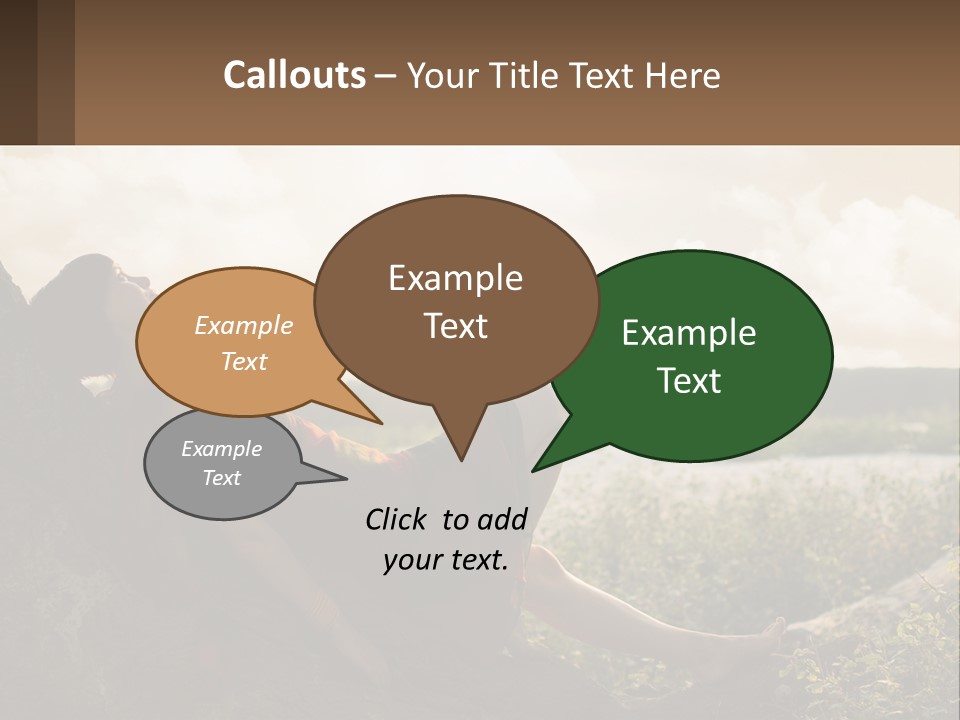 Callouts – Your Title Text Here

Example Text

Example Text

Example Text

Example Text

Click to add your text.